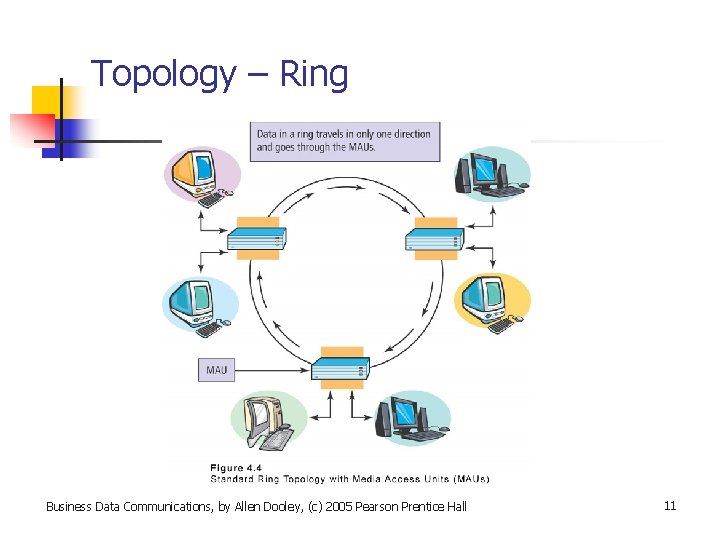 Topology – Ring

Data in a ring travels in only one direction and goes through the MAUs.

MAU

Figure 4.4
Standard Ring Topology with Media Access Units (MAUs)

Business Data Communications, by Allen Dooley, (c) 2005 Pearson Prentice Hall

11